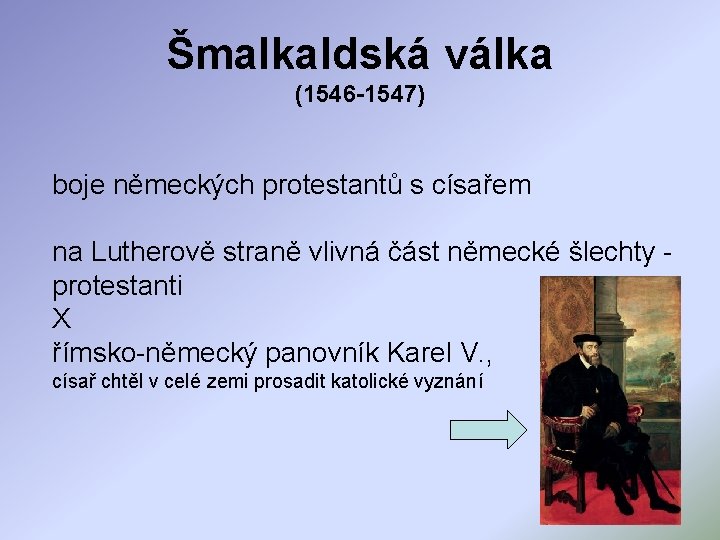 Šmalkaldská válka
(1546-1547)

boje německých protestantů s císařem

na Lutherově straně vlivná část německé šlechty - protestanti
X
římsko-německý panovník Karel V.,
císař chtěl v celé zemi prosadit katolické vyznání